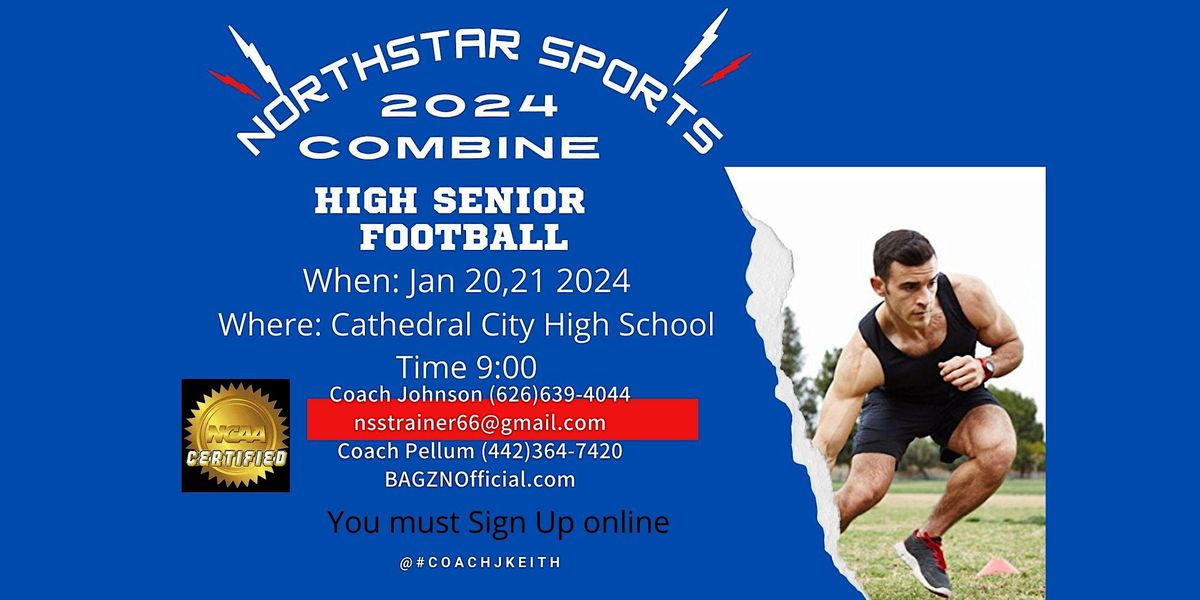 NORTHSTAR SPORTS
2024
COMBINE

HIGH SENIOR FOOTBALL

When: Jan 20,21 2024

Where: Cathedral City High School

Time 9:00

NCAA CERTIFIED

Coach Johnson (626)639-4044
nsstrainer66@gmail.com
Coach Pellum (442)364-7420
BAGZNOfficial.com

You must Sign Up online

@#COACHJKEITH